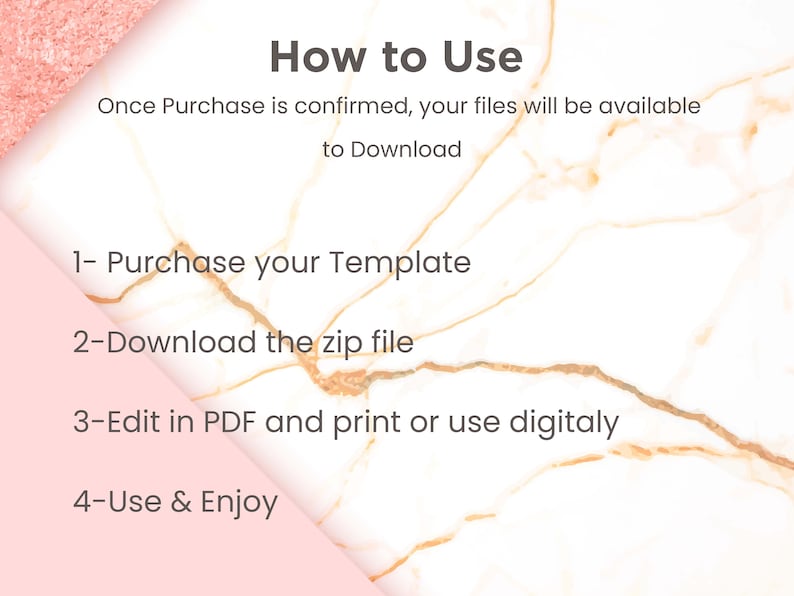 How to Use

Once Purchase is confirmed, your files will be available to Download

1- Purchase your Template

2-Download the zip file

3-Edit in PDF and print or use digitaly

4-Use & Enjoy